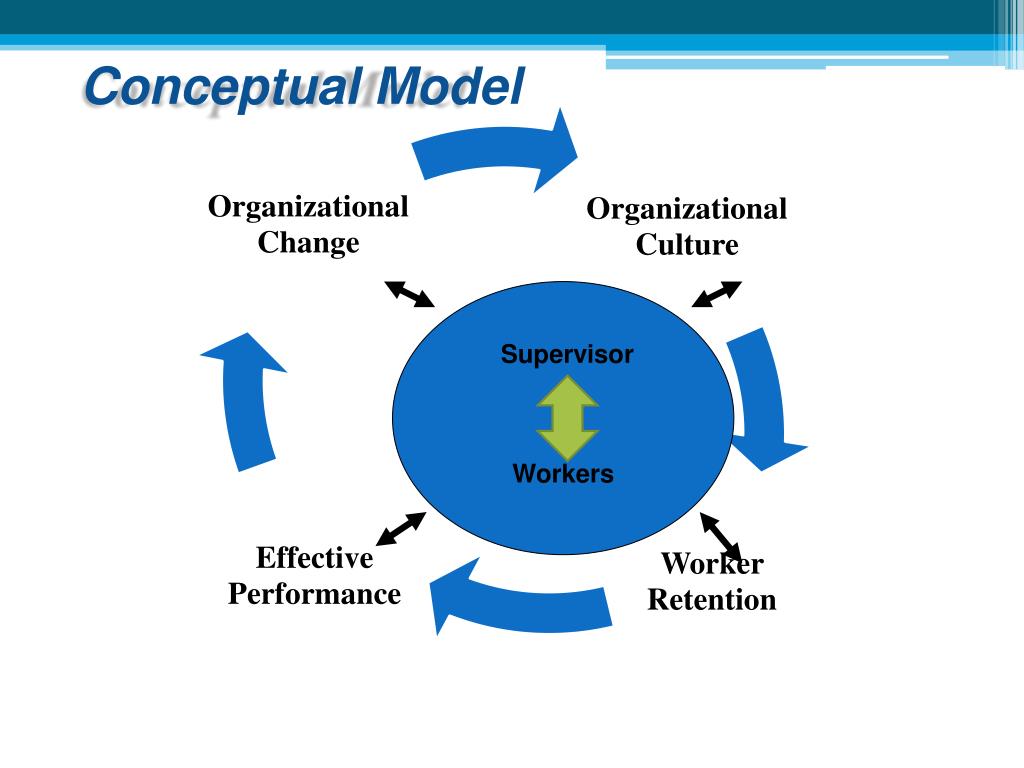 Conceptual Model

Organizational Change

Organizational Culture

Supervisor

Workers

Effective Performance

Worker Retention